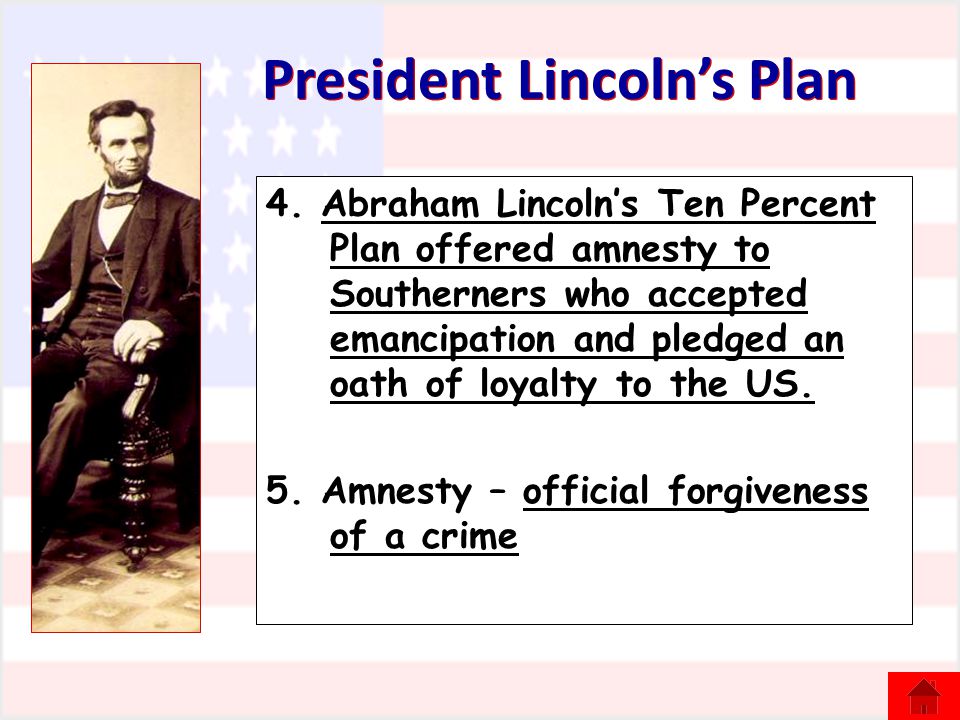 President Lincoln's Plan

4. Abraham Lincoln's Ten Percent Plan offered amnesty to Southerners who accepted emancipation and pledged an oath of loyalty to the US.

5. Amnesty – official forgiveness of a crime